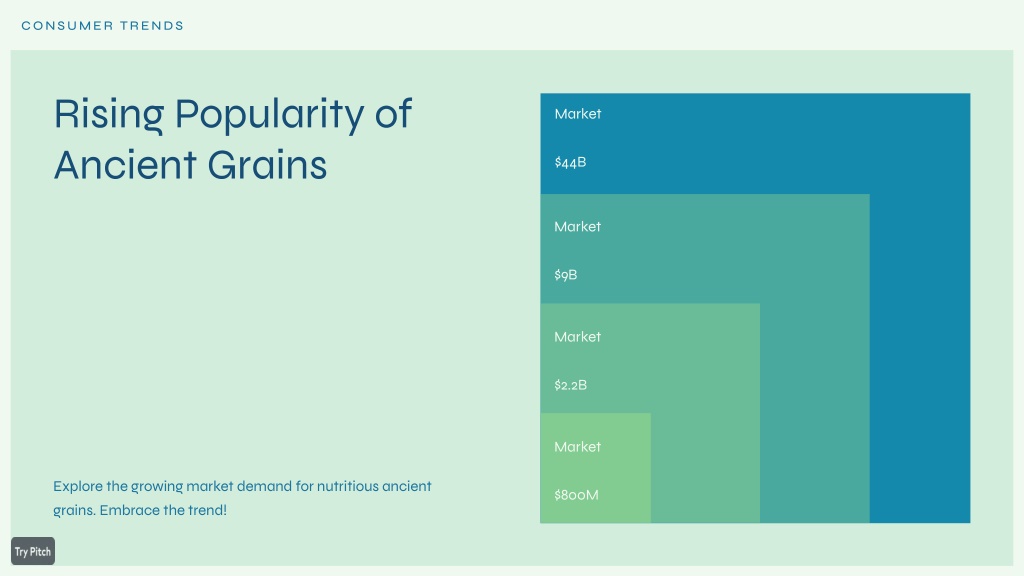 CONSUMER TRENDS

Rising Popularity of Ancient Grains

Explore the growing market demand for nutritious ancient grains. Embrace the trend!

Market

$44B

Market

$9B

Market

$2.2B

Market

$800M

Try Pitch